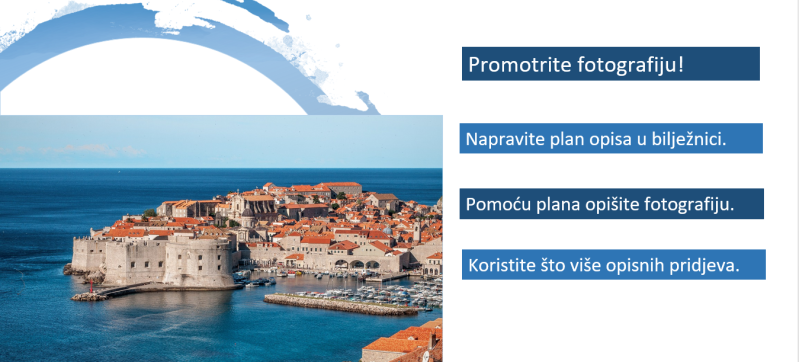 Promotrite fotografiju!

Napravite plan opisa u bilježnici.

Pomoću plana opišite fotografiju.

Koristite što više opisnih pridjeva.